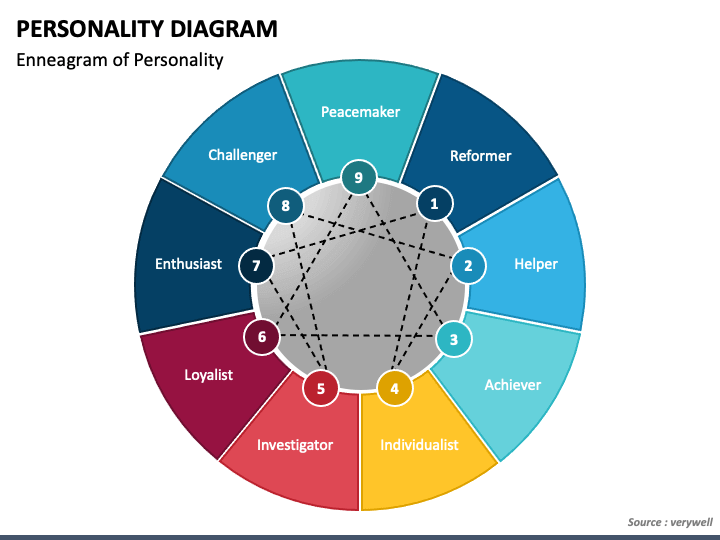 PERSONALITY DIAGRAM
Enneagram of Personality

Peacemaker
9
Reformer
1
Helper
2
Achiever
3
Individualist
4
Investigator
5
Loyalist
6
Enthusiast
7
Challenger
8

Source : verywell